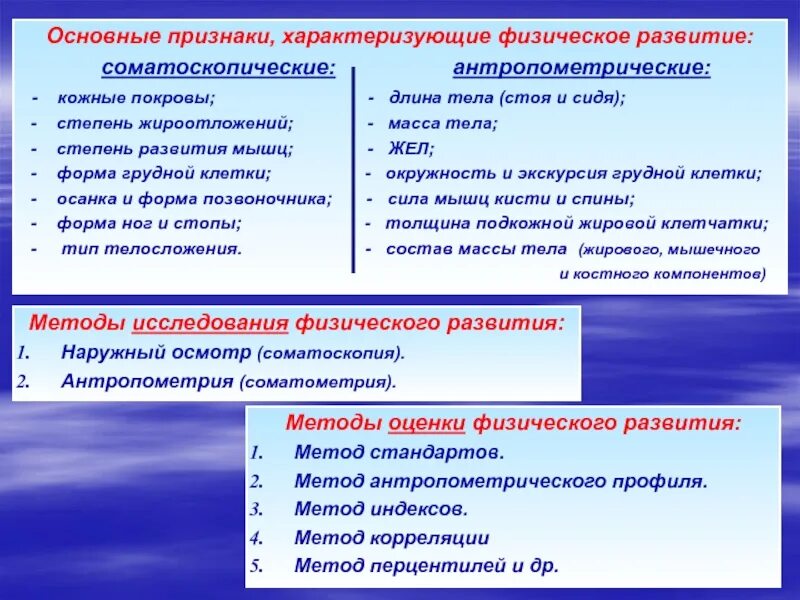 Основные признаки, характеризующие физическое развитие:

соматоскопические:

- кожные покровы;
- степень жироотложений;
- степень развития мышц;
- форма грудной клетки;
- осанка и форма позвоночника;
- форма ног и стопы;
- тип телосложения.

антропометрические:

- длина тела (стоя и сидя);
- масса тела;
- ЖЕЛ;
- окружность и экскурсия грудной клетки;
- сила мышц кисти и спины;
- толщина подкожной жировой клетчатки;
- состав массы тела (жирового, мышечного и костного компонентов)

Методы исследования физического развития:
1. Наружный осмотр (соматоскопия).
2. Антропометрия (соматометрия).

Методы оценки физического развития:
1. Метод стандартов.
2. Метод антропометрического профиля.
3. Метод индексов.
4. Метод корреляции
5. Метод перцентилей и др.